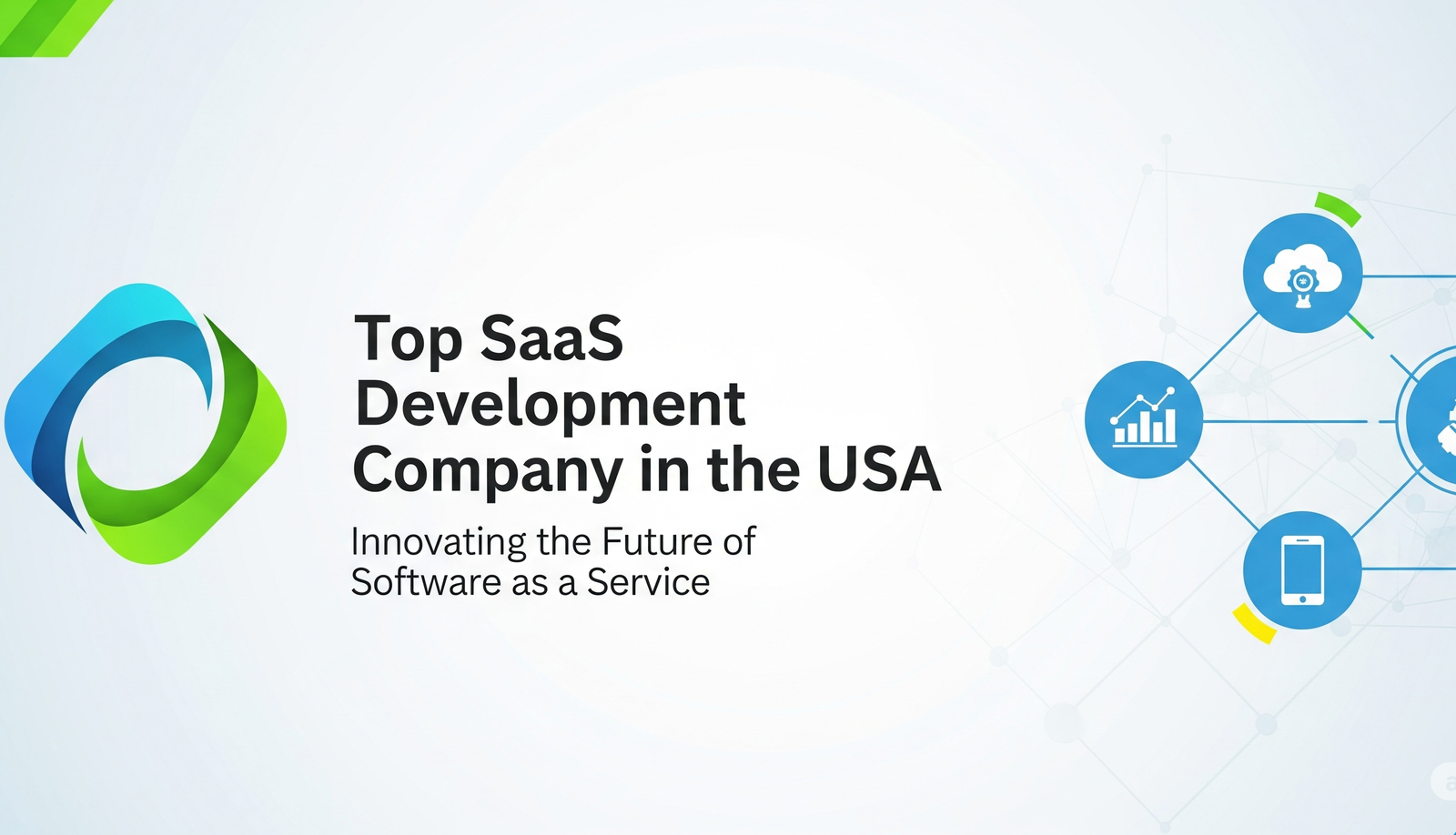 Top SaaS Development Company in the USA

Innovating the Future of Software as a Service